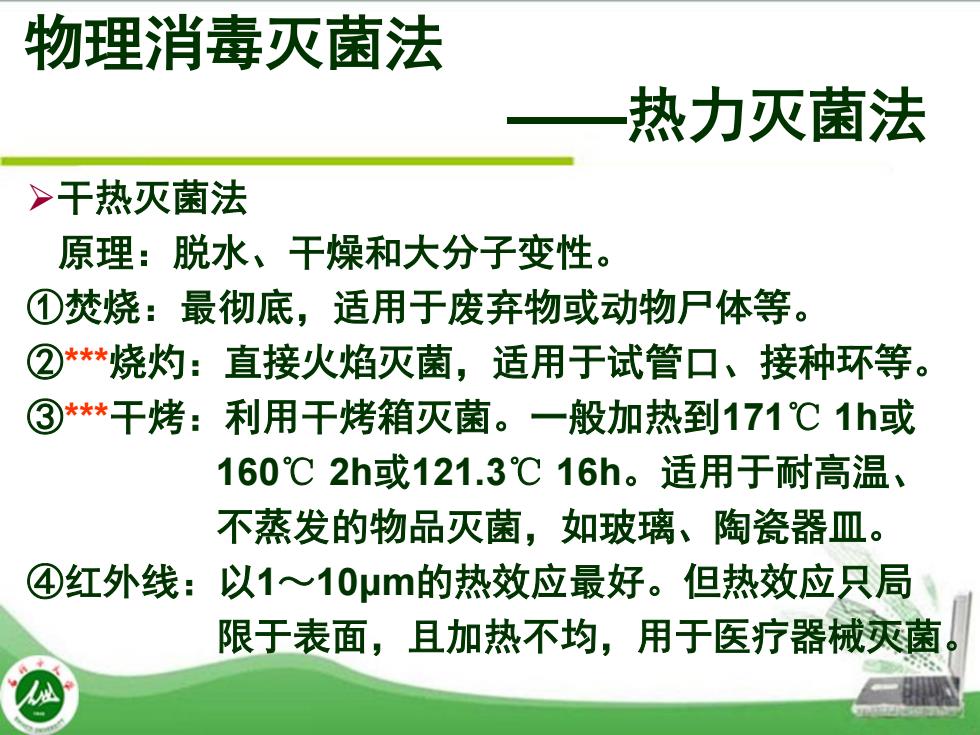 物理消毒灭菌法
——热力灭菌法

➢干热灭菌法
原理：脱水、干燥和大分子变性。
①焚烧：最彻底，适用于废弃物或动物尸体等。
②***烧灼：直接火焰灭菌，适用于试管口、接种环等。
③***干烤：利用干烤箱灭菌。一般加热到171℃ 1h或160℃ 2h或121.3℃ 16h。适用于耐高温、不蒸发的物品灭菌，如玻璃、陶瓷器皿。
④红外线：以1～10μm的热效应最好。但热效应只局限于表面，且加热不均，用于医疗器械灭菌。